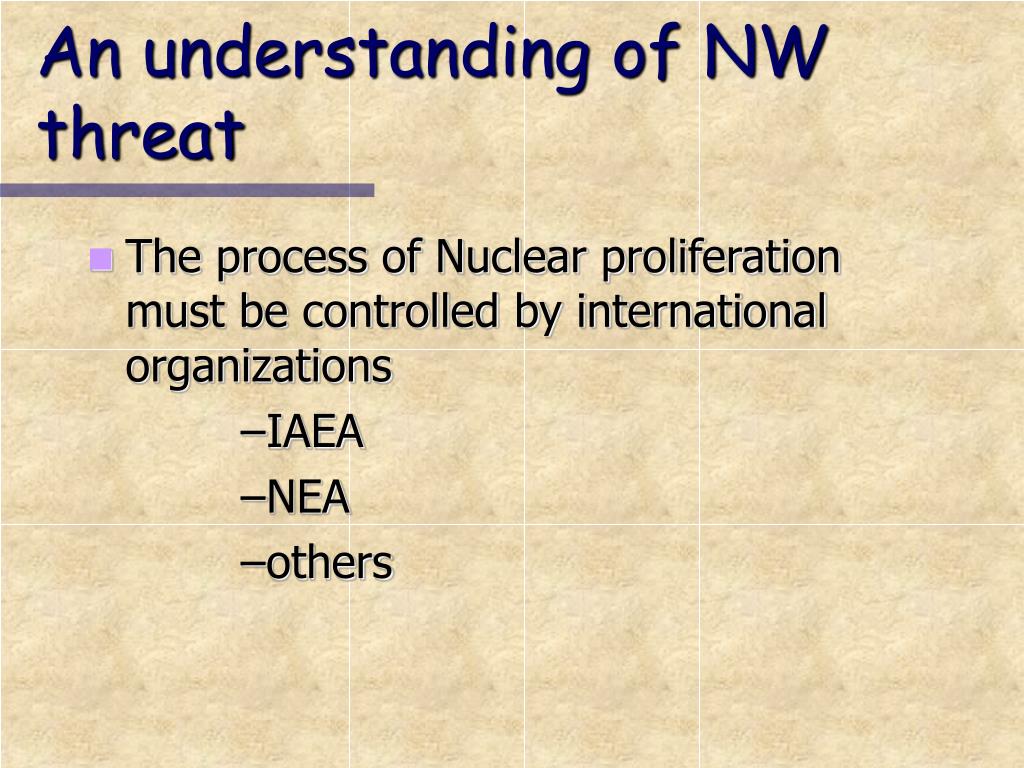 An understanding of NW threat

The process of Nuclear proliferation must be controlled by international organizations

–IAEA
–NEA
–others